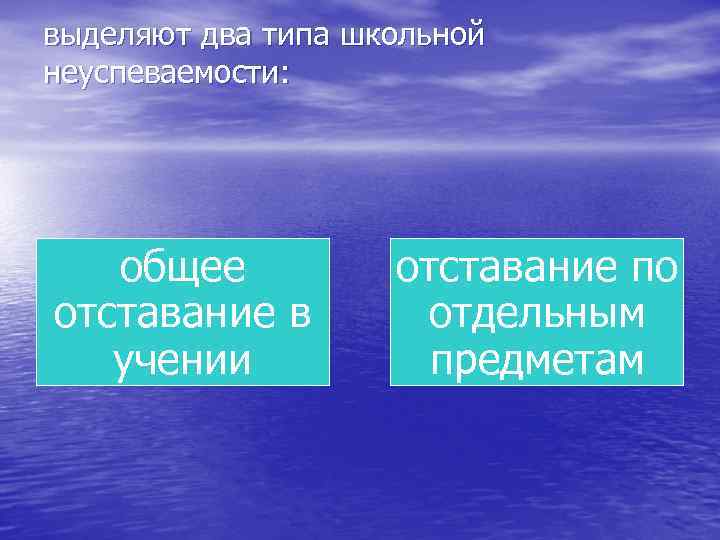 выделяют два типа школьной неуспеваемости:

общее отставание в учении

отставание по отдельным предметам